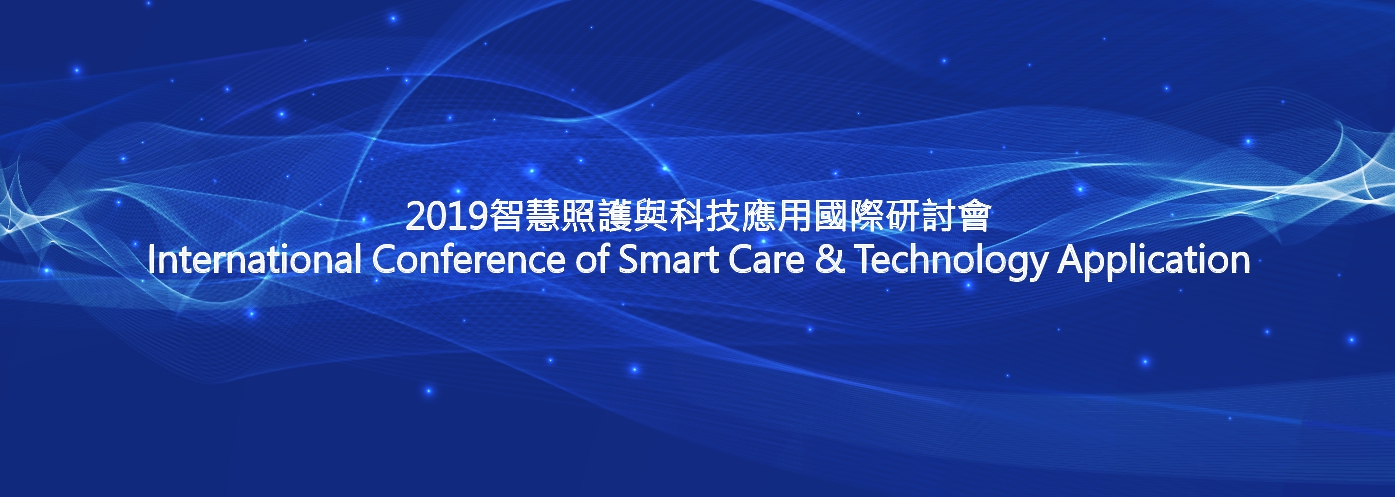 2019智慧照護與科技應用國際研討會
International Conference of Smart Care & Technology Application